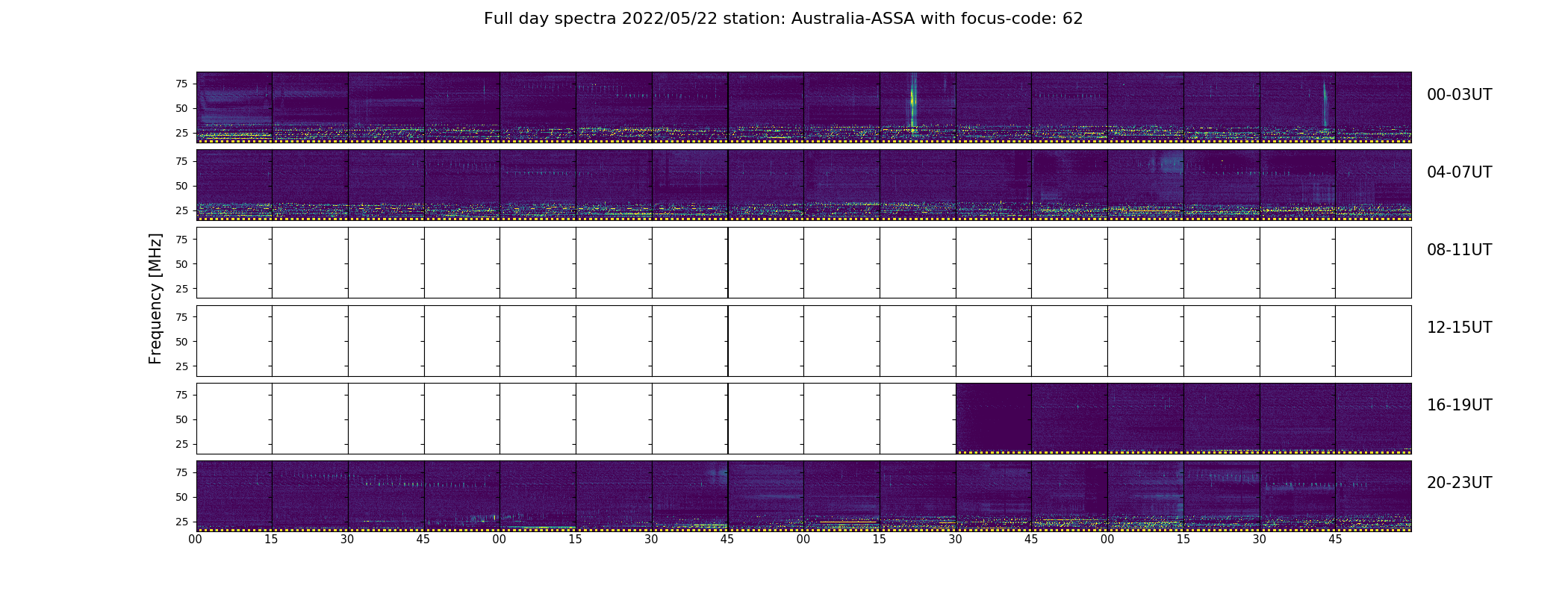 Full day spectra 2022/05/22 station: Australia-ASSA with focus-code: 62

Frequency [MHz]

75
50
25
00-03UT

75
50
25
04-07UT

75
50
25
08-11UT

75
50
25
12-15UT

75
50
25
16-19UT

75
50
25
20-23UT

00 15 30 45 00 15 30 45 00 15 30 45 00 15 30 45